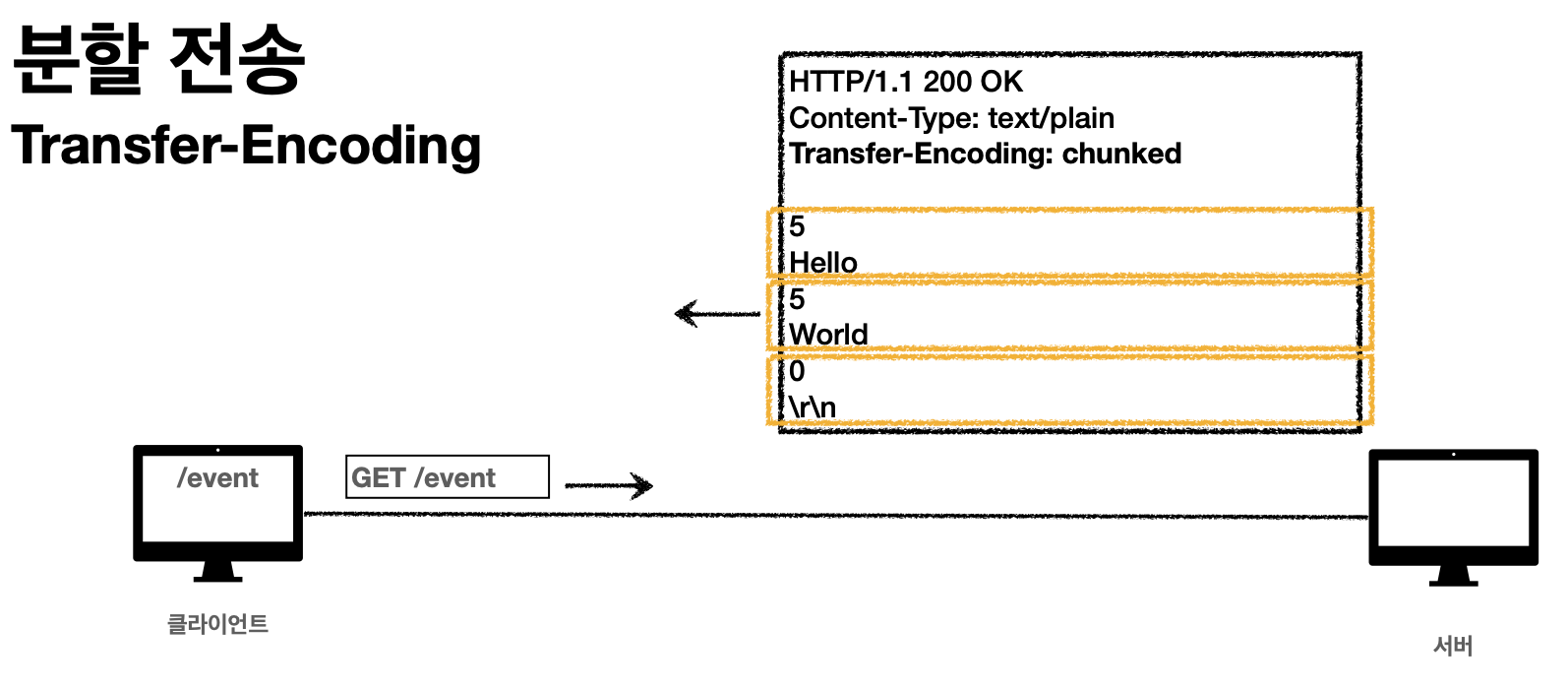 분할 전송
Transfer-Encoding

HTTP/1.1 200 OK
Content-Type: text/plain
Transfer-Encoding: chunked

5
Hello
5
World
0
\r\n

/event

GET /event

클라이언트

서버